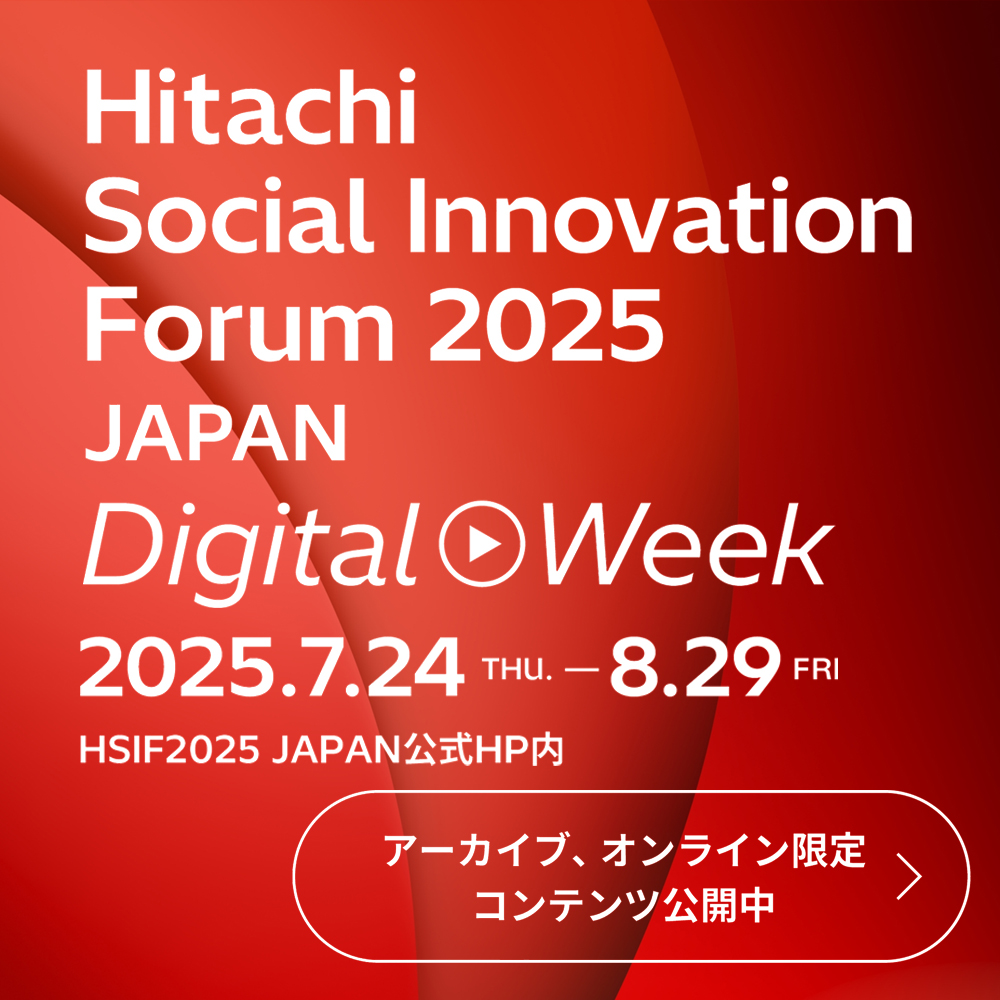 Hitachi
Social Innovation
Forum 2025
JAPAN

Digital Week

2025.7.24 THU. — 8.29 FRI

HSIF2025 JAPAN公式HP内

アーカイブ、オンライン限定
コンテンツ公開中